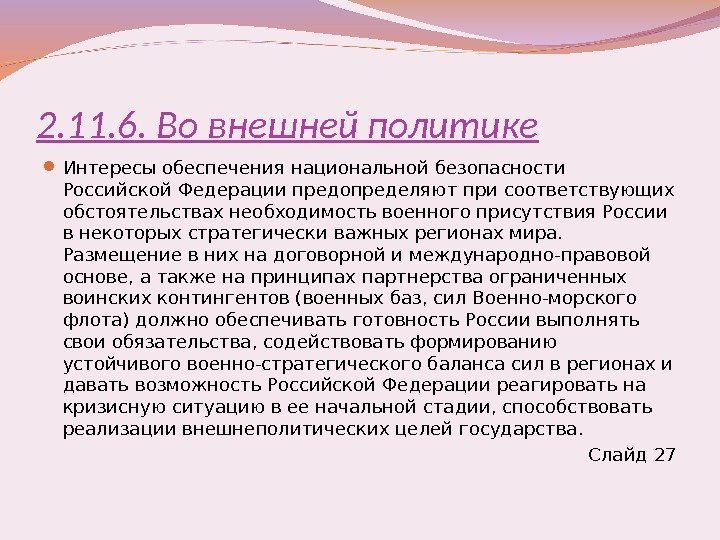 2.11.6. Во внешней политике

Интересы обеспечения национальной безопасности Российской Федерации предопределяют при соответствующих обстоятельствах необходимость военного присутствия России в некоторых стратегически важных регионах мира. Размещение в них на договорной и международно-правовой основе, а также на принципах партнерства ограниченных воинских контингентов (военных баз, сил Военно-морского флота) должно обеспечивать готовность России выполнять свои обязательства, содействовать формированию устойчивого военно-стратегического баланса сил в регионах и давать возможность Российской Федерации реагировать на кризисную ситуацию в ее начальной стадии, способствовать реализации внешнеполитических целей государства.

Слайд 27